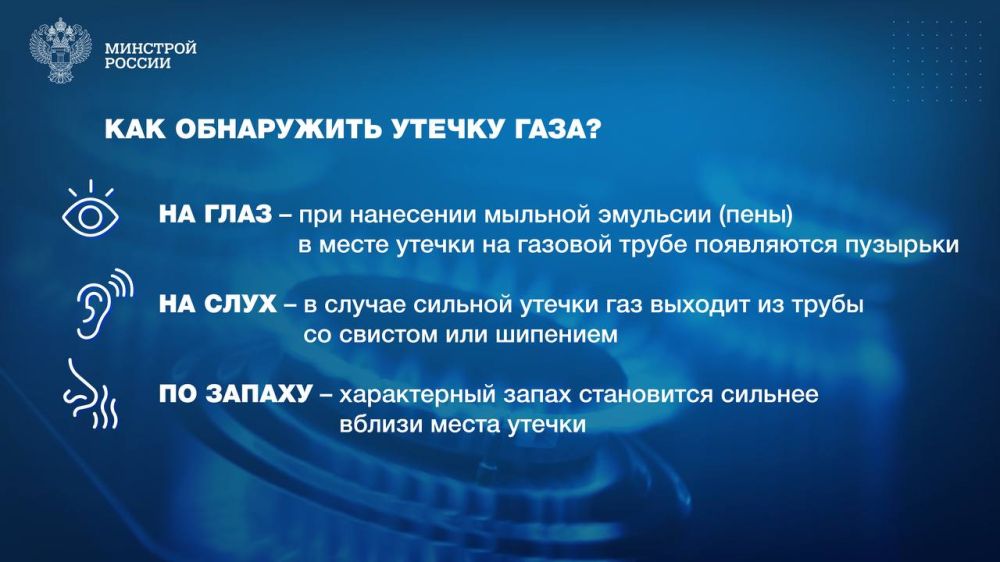 МИНСТРОЙ РОССИИ

КАК ОБНАРУЖИТЬ УТЕЧКУ ГАЗА?

НА ГЛАЗ – при нанесении мыльной эмульсии (пены) в месте утечки на газовой трубе появляются пузырьки

НА СЛУХ – в случае сильной утечки газ выходит из трубы со свистом или шипением

ПО ЗАПАХУ – характерный запах становится сильнее вблизи места утечки